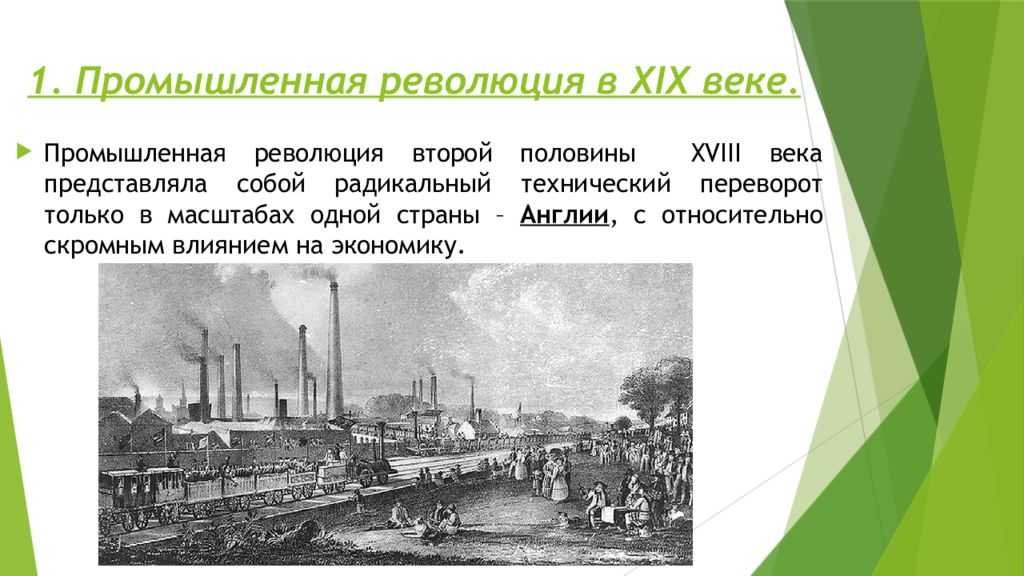 1. Промышленная революция в XIX веке.

Промышленная революция второй половины XVIII века представляла собой радикальный технический переворот только в масштабах одной страны – Англии, с относительно скромным влиянием на экономику.